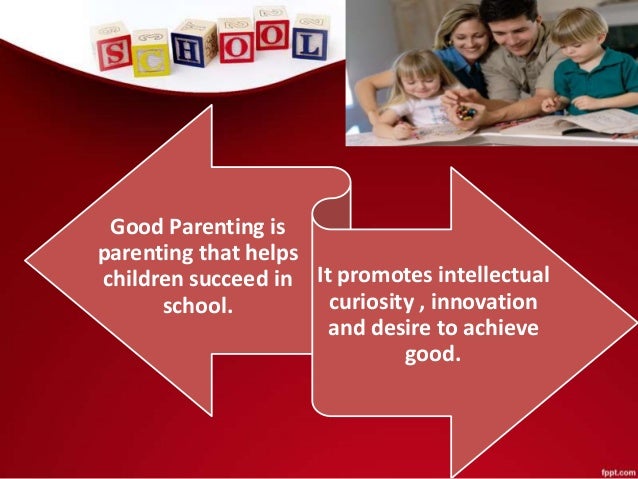 SCHOOL

Good Parenting is parenting that helps children succeed in school.

It promotes intellectual curiosity , innovation and desire to achieve good.

fppt.com